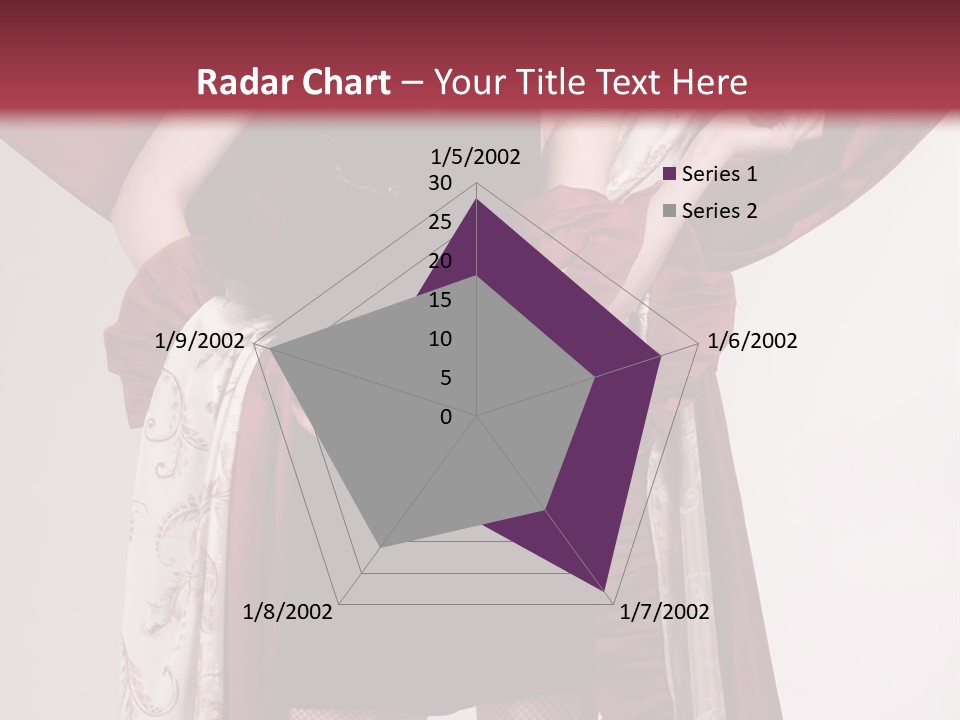 Radar Chart – Your Title Text Here

1/5/2002

30
25
20
15
10
5
0

1/6/2002

1/7/2002

1/8/2002

1/9/2002

Series 1
Series 2